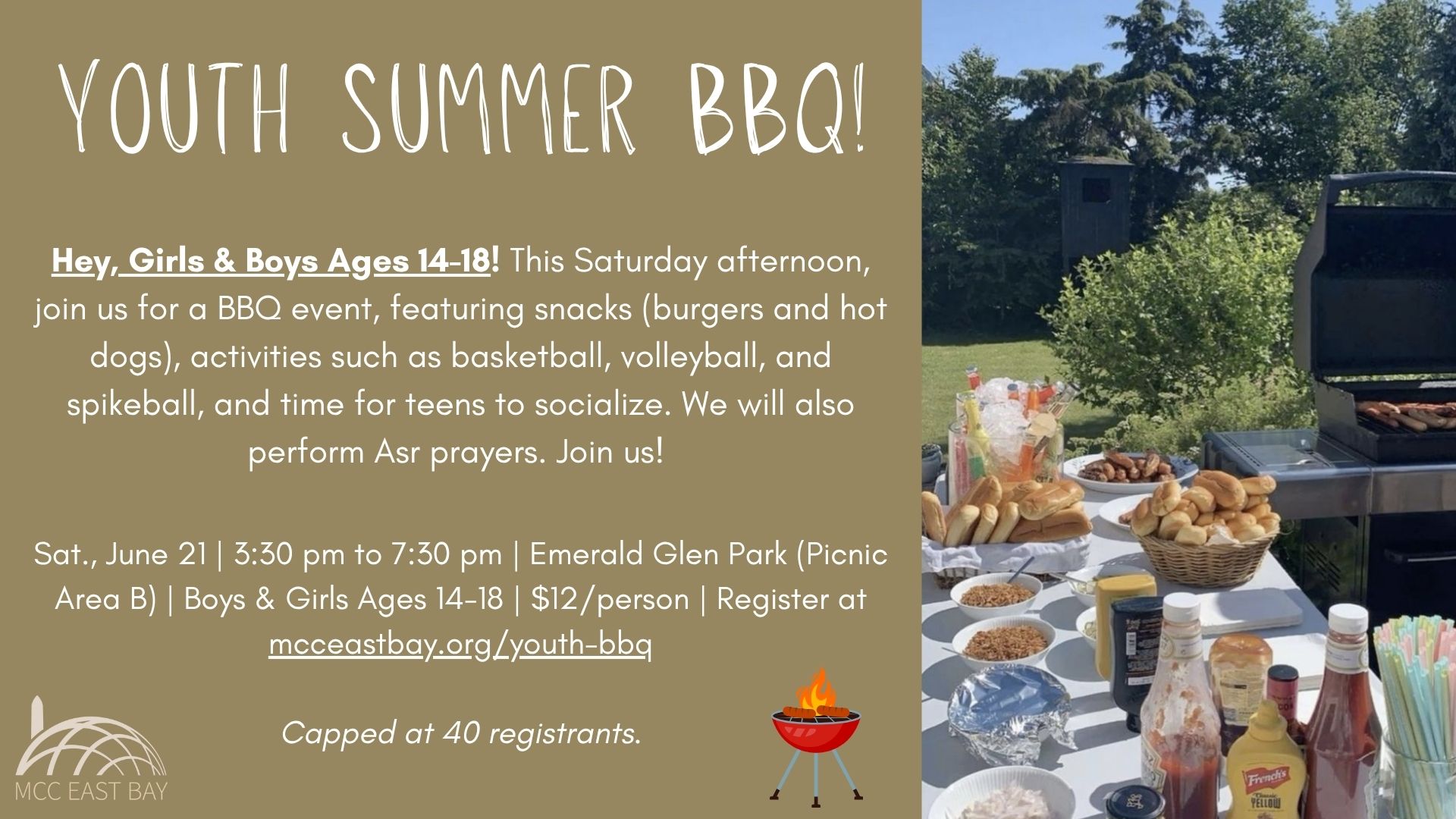 YOUTH SUMMER BBQ!

Hey, Girls & Boys Ages 14-18! This Saturday afternoon, join us for a BBQ event, featuring snacks (burgers and hot dogs), activities such as basketball, volleyball, and spikeball, and time for teens to socialize. We will also perform Asr prayers. Join us!

Sat., June 21 | 3:30 pm to 7:30 pm | Emerald Glen Park (Picnic Area B) | Boys & Girls Ages 14-18 | $12/person | Register at mcceastbay.org/youth-bbq

Capped at 40 registrants.

MCC EAST BAY

French's Classic YELLOW